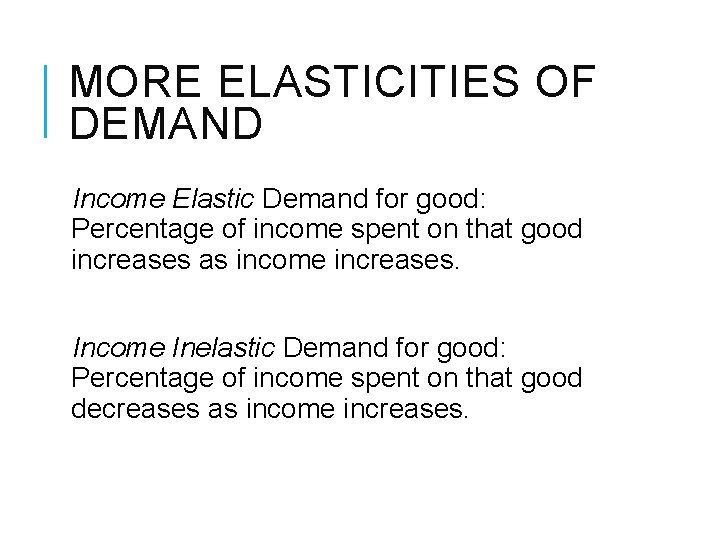 MORE ELASTICITIES OF DEMAND

Income Elastic Demand for good: Percentage of income spent on that good increases as income increases.

Income Inelastic Demand for good: Percentage of income spent on that good decreases as income increases.